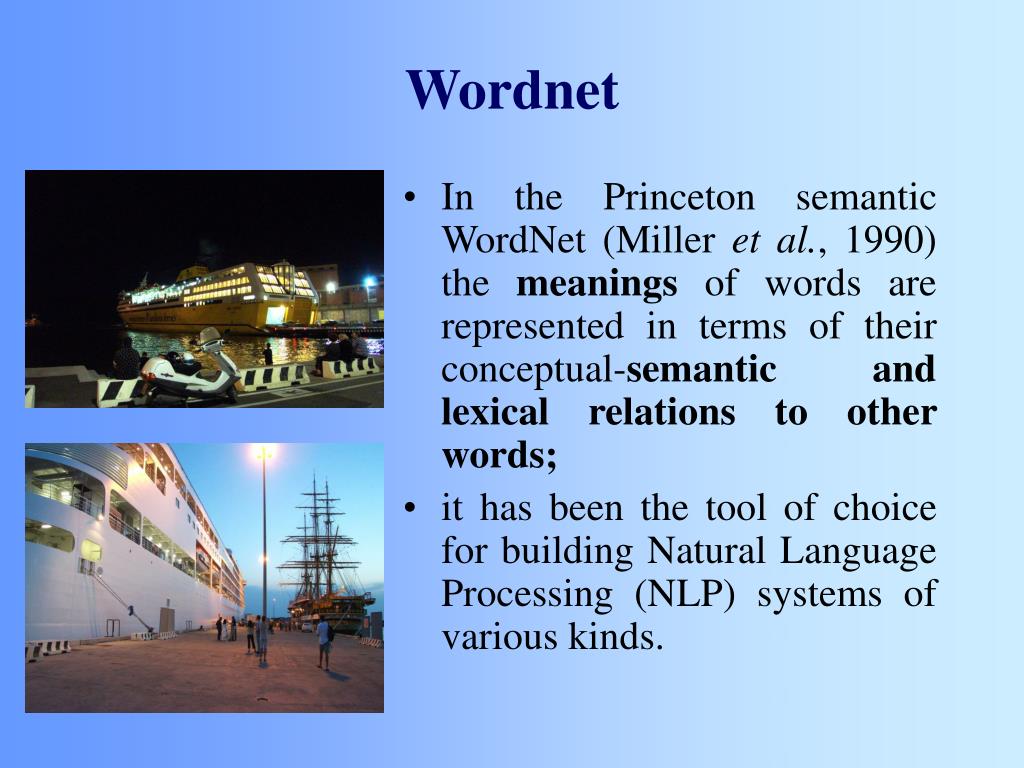 Wordnet

• In the Princeton semantic WordNet (Miller et al., 1990) the meanings of words are represented in terms of their conceptual-semantic and lexical relations to other words;

• it has been the tool of choice for building Natural Language Processing (NLP) systems of various kinds.